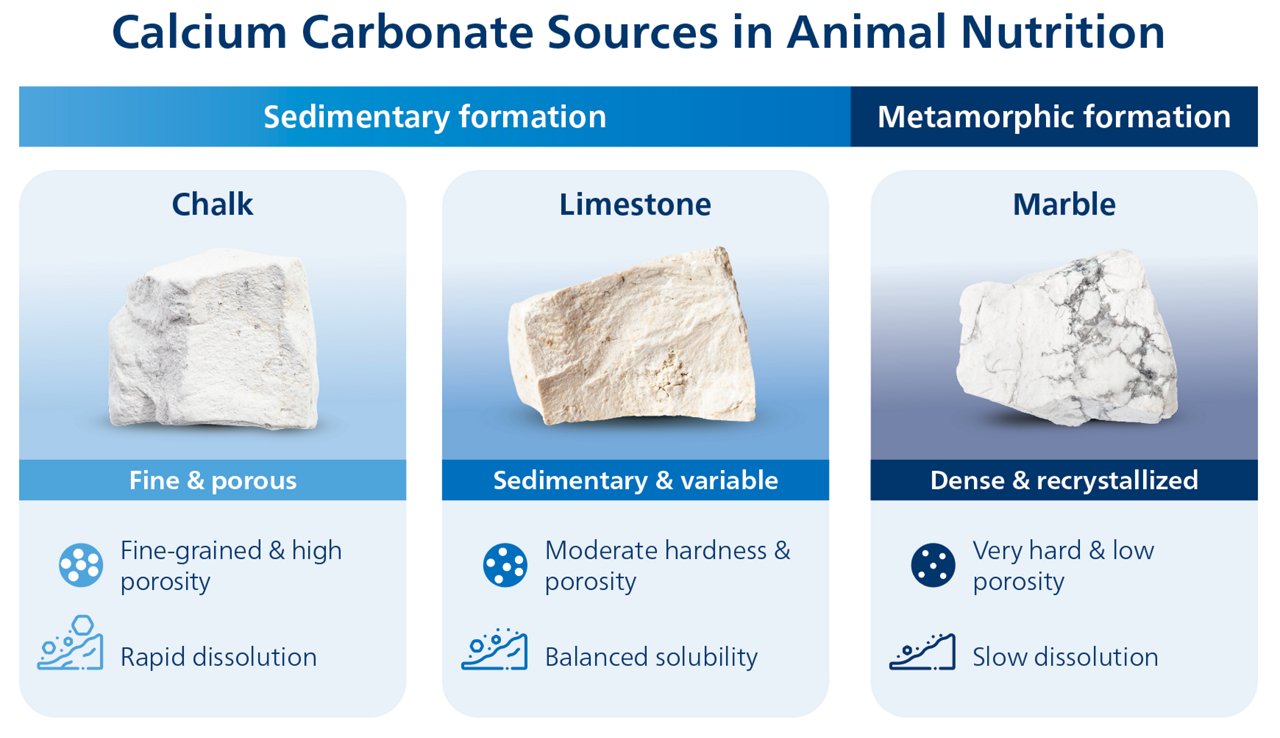 Calcium Carbonate Sources in Animal Nutrition

Sedimentary formation

Metamorphic formation

Chalk

Fine & porous

Fine-grained & high porosity

Rapid dissolution

Limestone

Sedimentary & variable

Moderate hardness & porosity

Balanced solubility

Marble

Dense & recrystallized

Very hard & low porosity

Slow dissolution